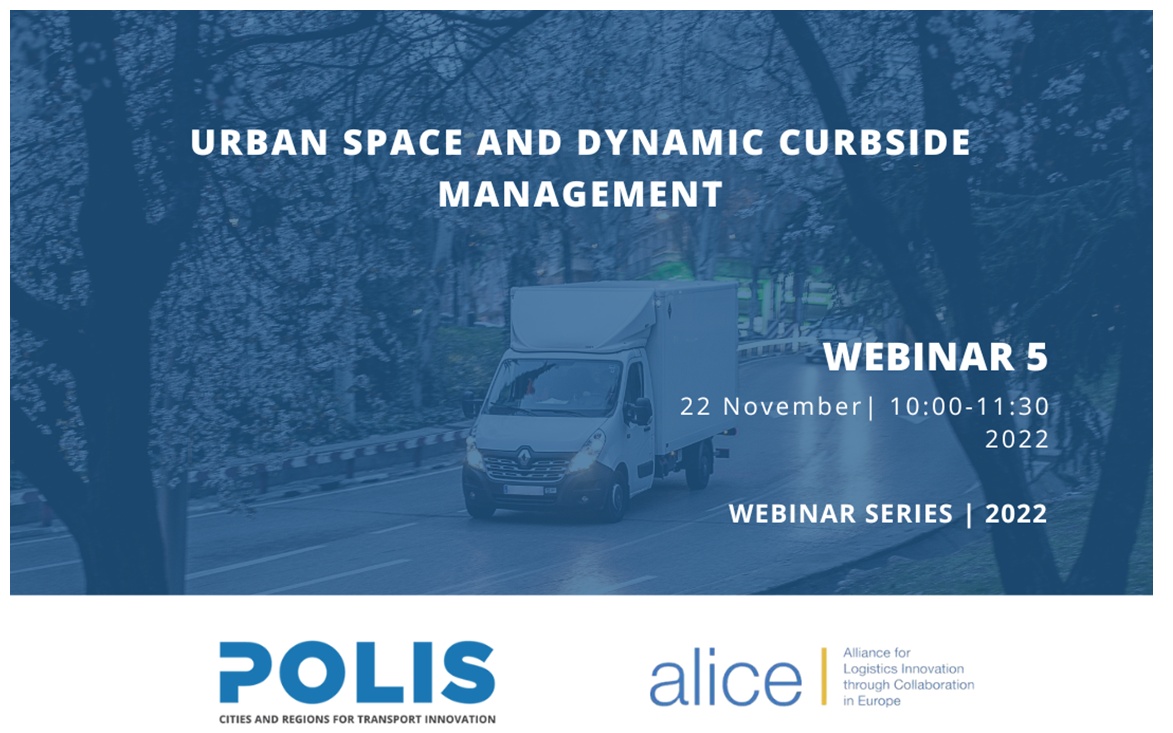 URBAN SPACE AND DYNAMIC CURBSIDE MANAGEMENT

WEBINAR 5

22 November| 10:00-11:30 2022

WEBINAR SERIES | 2022

POLIS
CITIES AND REGIONS FOR TRANSPORT INNOVATION

alice
Alliance for Logistics Innovation through Collaboration in Europe